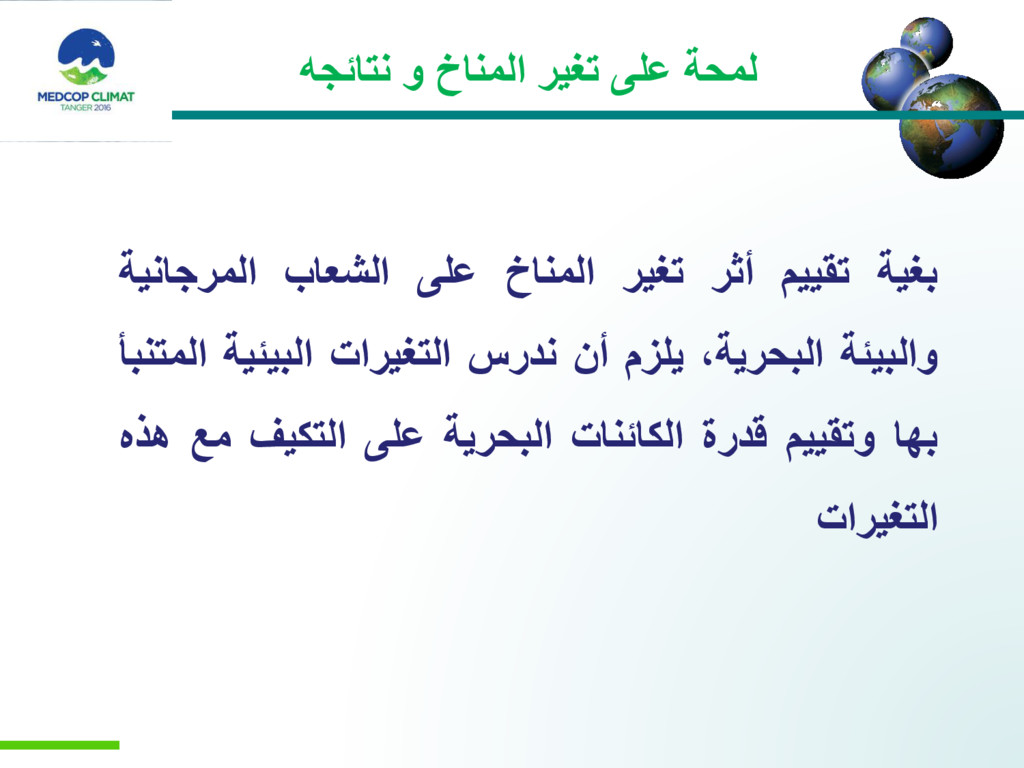 MEDCOP CLIMAT
TANGER 2016

لمحة على تغير المناخ و نتائجه

بغية تقييم أثر تغير المناخ على الشعاب المرجانية والبيئة البحرية، يلزم أن ندرس التغيرات البيئية المتنبأ بها وتقييم قدرة الكائنات البحرية على التكيف مع هذه التغيرات